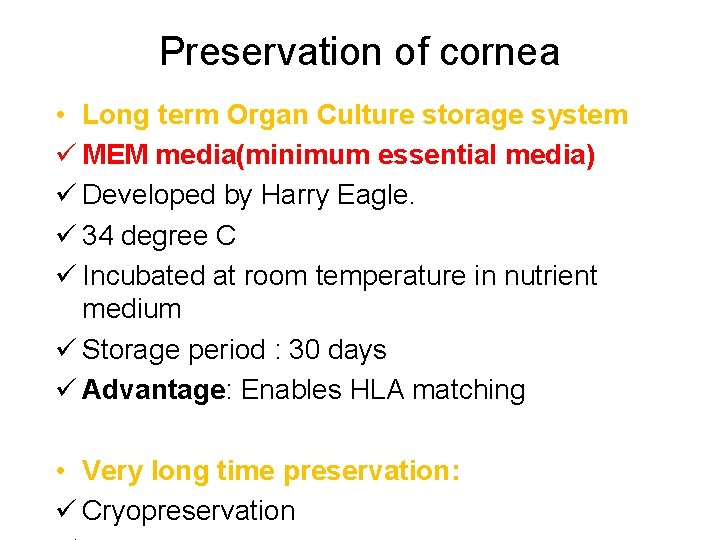 Preservation of cornea

• Long term Organ Culture storage system
✓ MEM media(minimum essential media)
✓ Developed by Harry Eagle.
✓ 34 degree C
✓ Incubated at room temperature in nutrient medium
✓ Storage period : 30 days
✓ Advantage: Enables HLA matching

• Very long time preservation:
✓ Cryopreservation